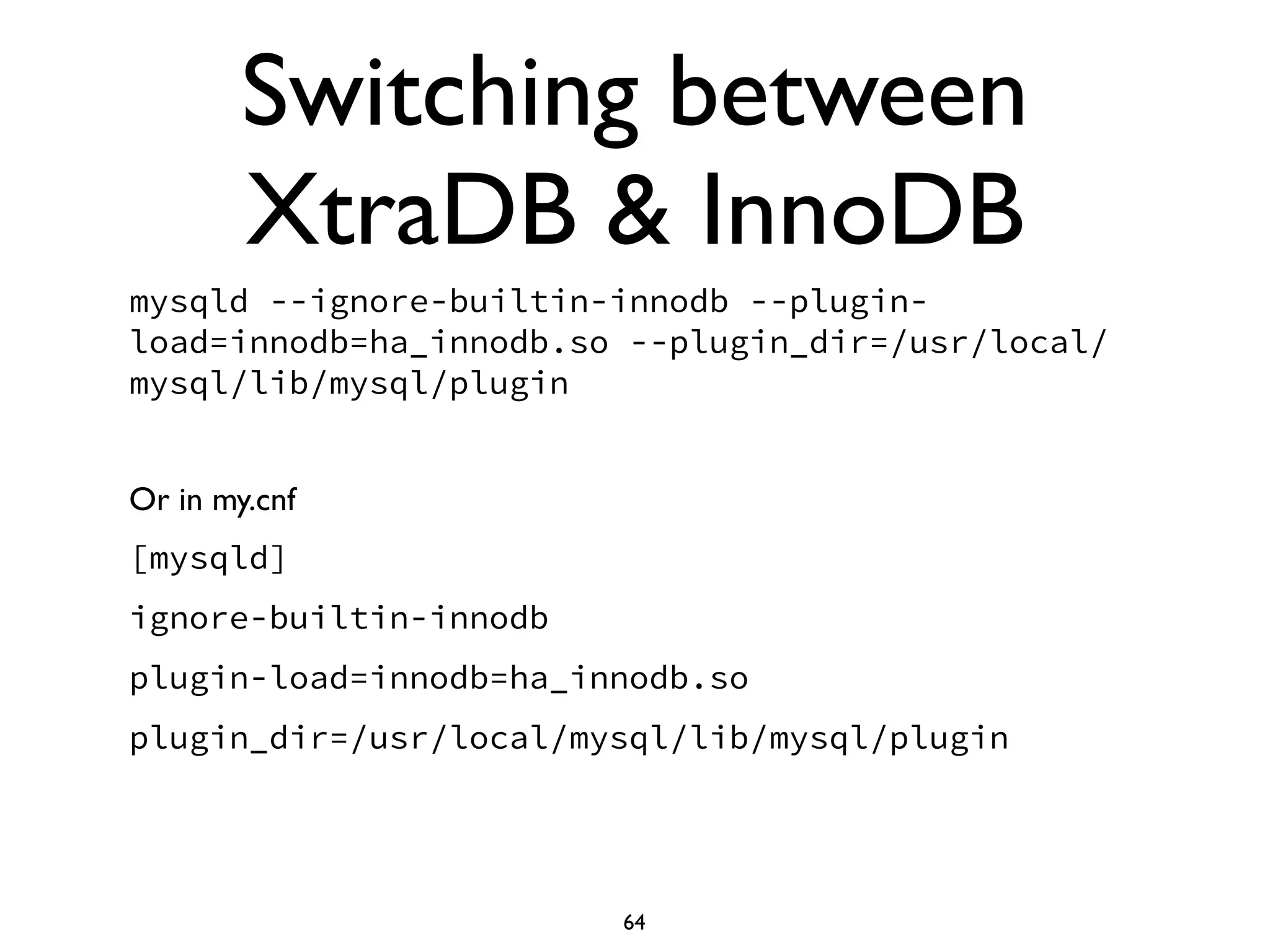 Switching between XtraDB & InnoDB

mysqld --ignore-builtin-innodb --plugin-load=innodb=ha_innodb.so --plugin_dir=/usr/local/mysql/lib/mysql/plugin

Or in my.cnf

[mysqld]

ignore-builtin-innodb

plugin-load=innodb=ha_innodb.so

plugin_dir=/usr/local/mysql/lib/mysql/plugin

64